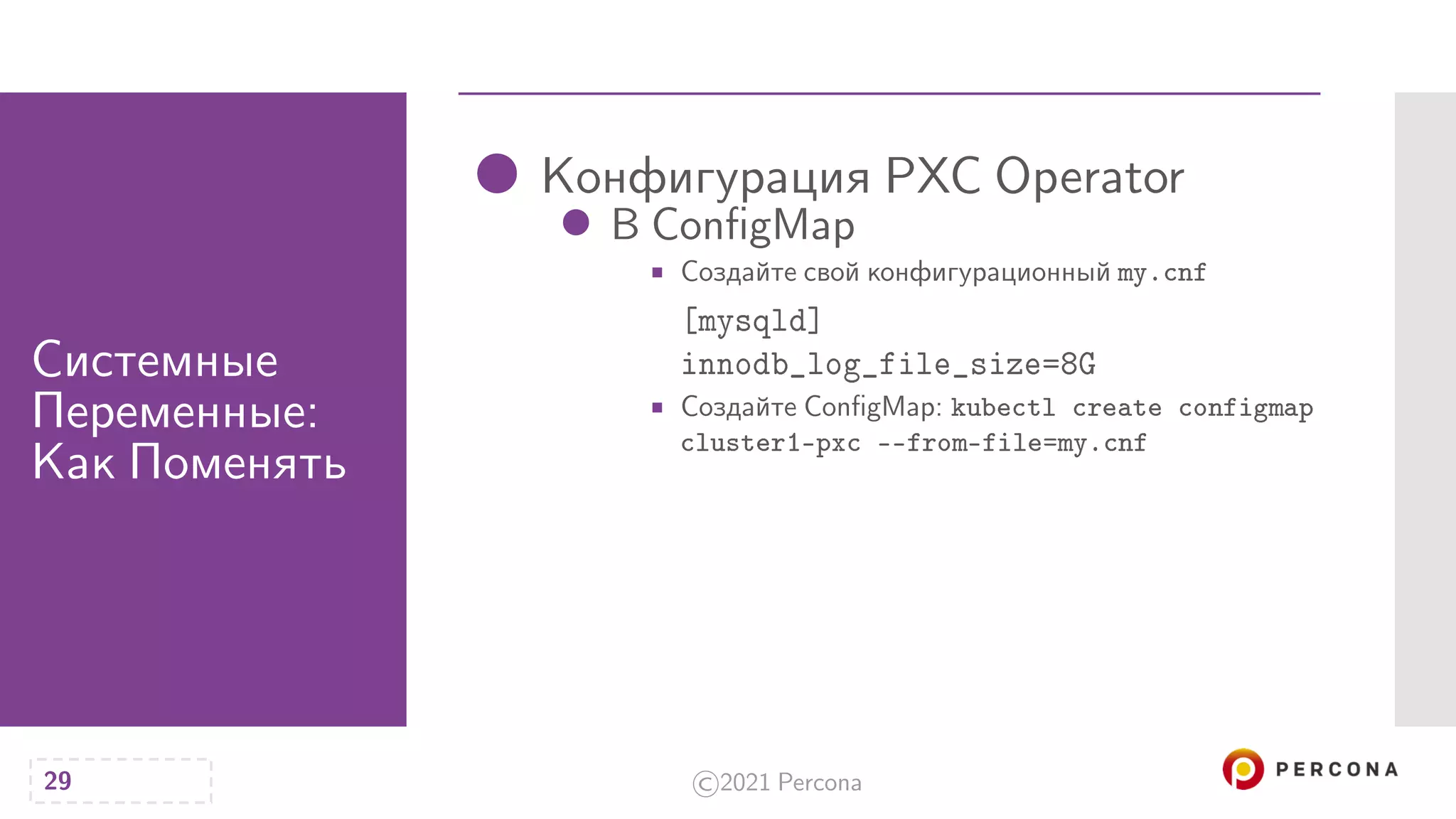 Системные Переменные: Как Поменять

Конфигурация PXC Operator

В ConfigMap

Создайте свой конфигурационный my.cnf

[mysqld]
innodb_log_file_size=8G

Создайте ConfigMap: kubectl create configmap cluster1-pxc --from-file=my.cnf

29

©2021 Percona

PERCONA